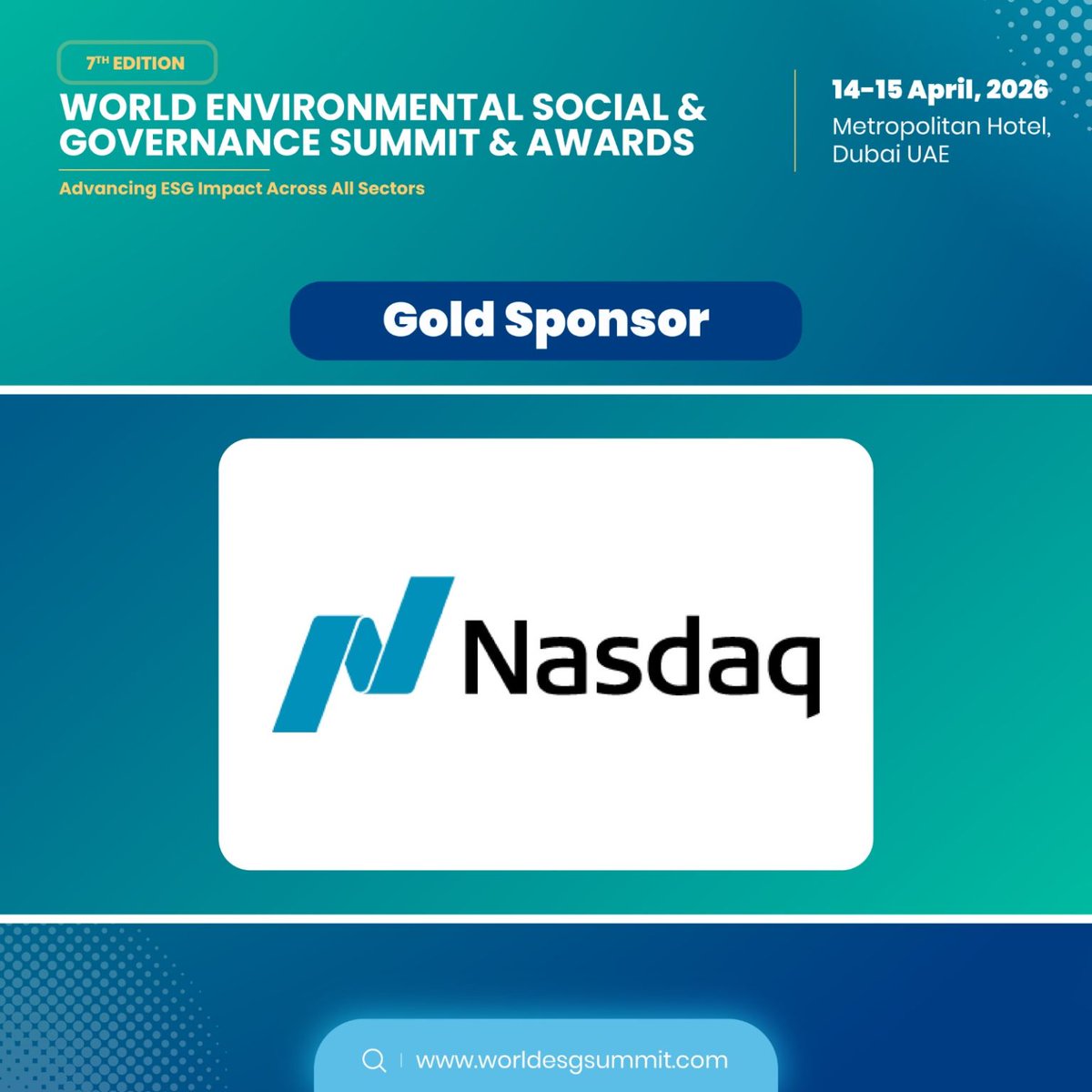 7TH EDITION

WORLD ENVIRONMENTAL SOCIAL & GOVERNANCE SUMMIT & AWARDS

Advancing ESG Impact Across All Sectors

14-15 April, 2026
Metropolitan Hotel, Dubai UAE

Gold Sponsor

Nasdaq

www.worldesgsummit.com